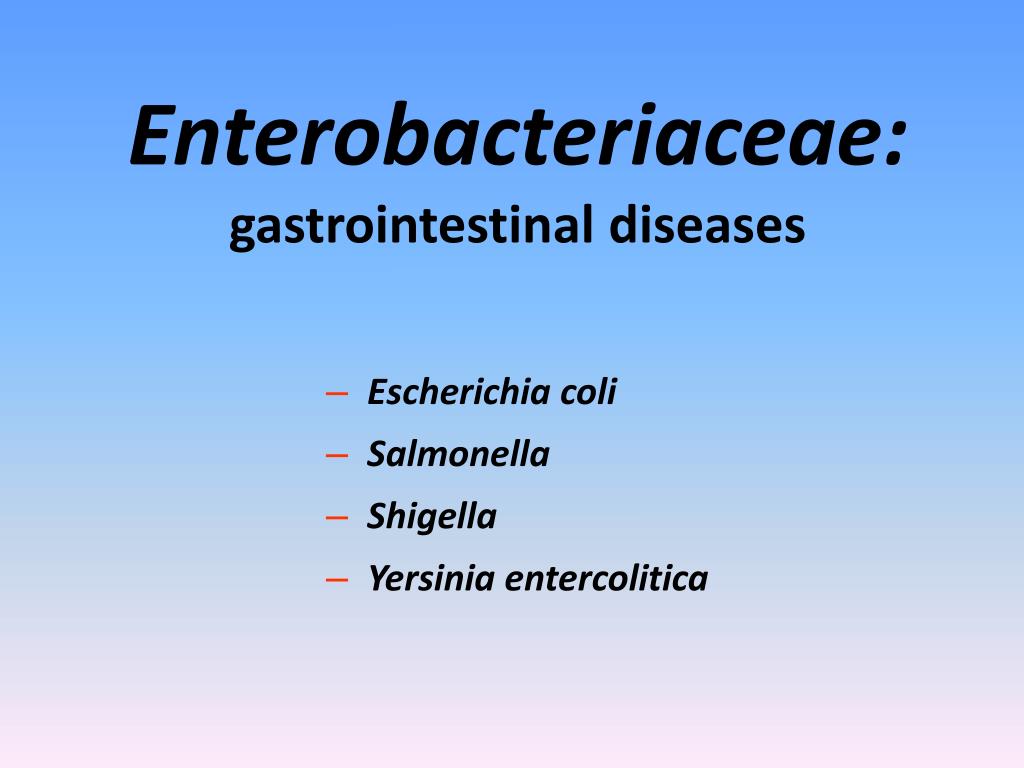 Enterobacteriaceae:
gastrointestinal diseases

– Escherichia coli
– Salmonella
– Shigella
– Yersinia entercolitica